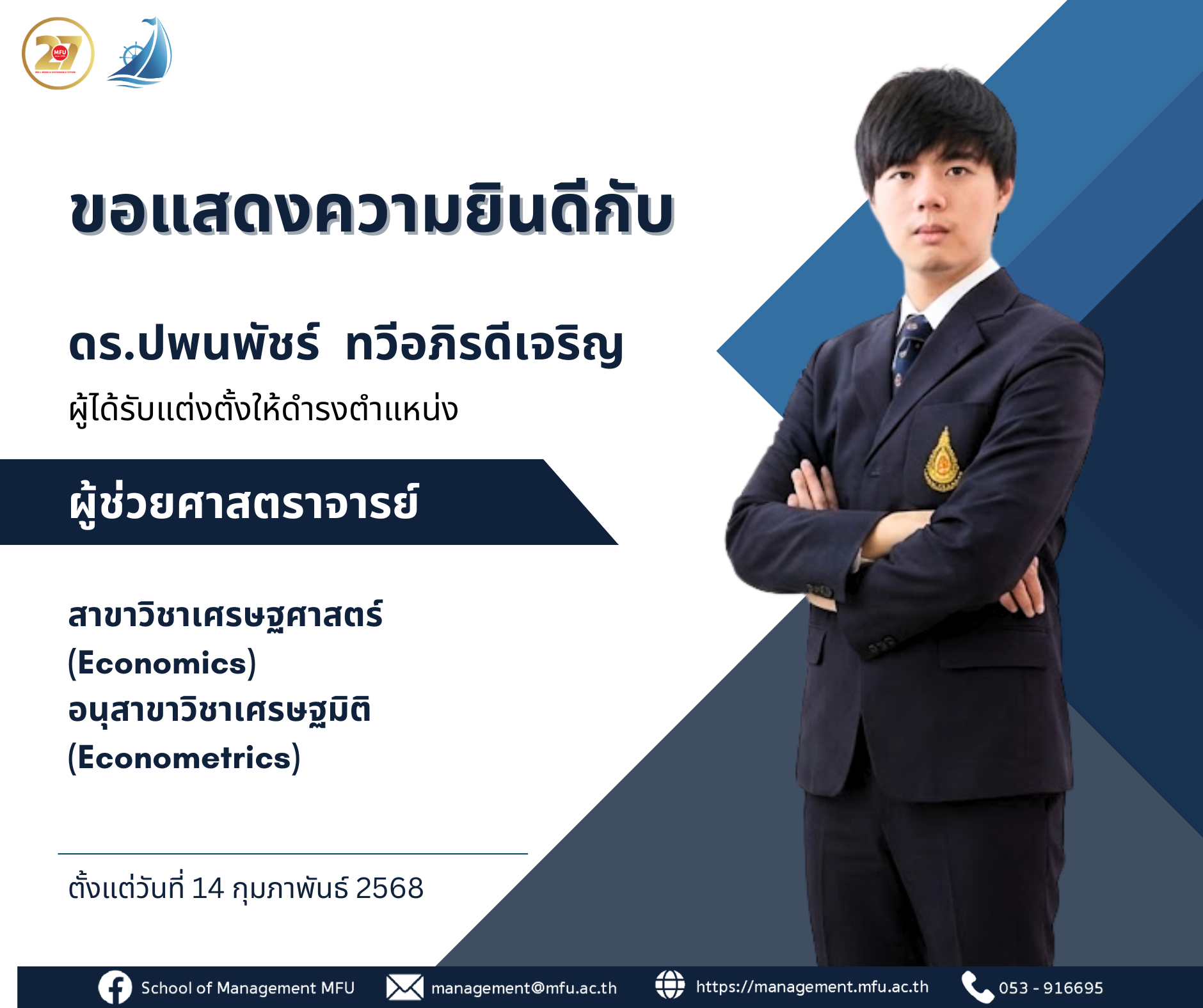 27 MFU

ขอแสดงความยินดีกับ

ดร.ปพนพัชร์ ทวีอภิรดีเจริญ

ผู้ได้รับแต่งตั้งให้ดำรงตำแหน่ง

ผู้ช่วยศาสตราจารย์

สาขาวิชาเศรษฐศาสตร์
(Economics)
อนุสาขาวิชาเศรษฐมิติ
(Econometrics)

ตั้งแต่วันที่ 14 กุมภาพันธ์ 2568

School of Management MFU management@mfu.ac.th https://management.mfu.ac.th 053 - 916695